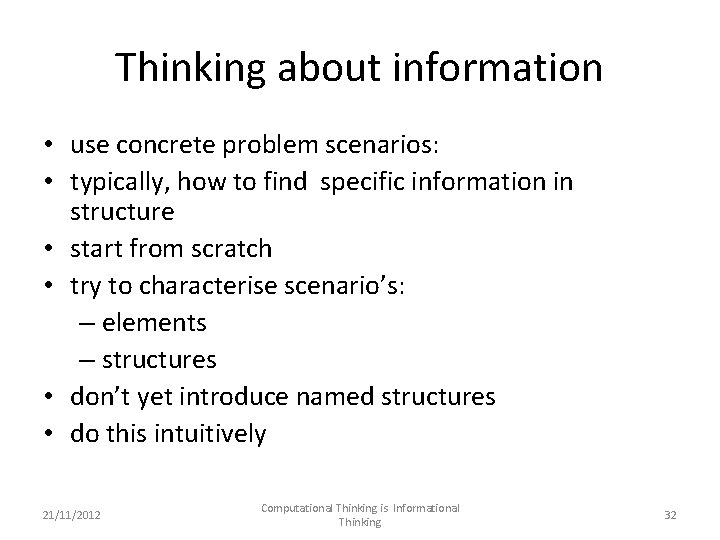 Thinking about information

• use concrete problem scenarios:
• typically, how to find specific information in structure
• start from scratch
• try to characterise scenario's:
  – elements
  – structures
• don't yet introduce named structures
• do this intuitively

21/11/2012

Computational Thinking is Informational Thinking

32